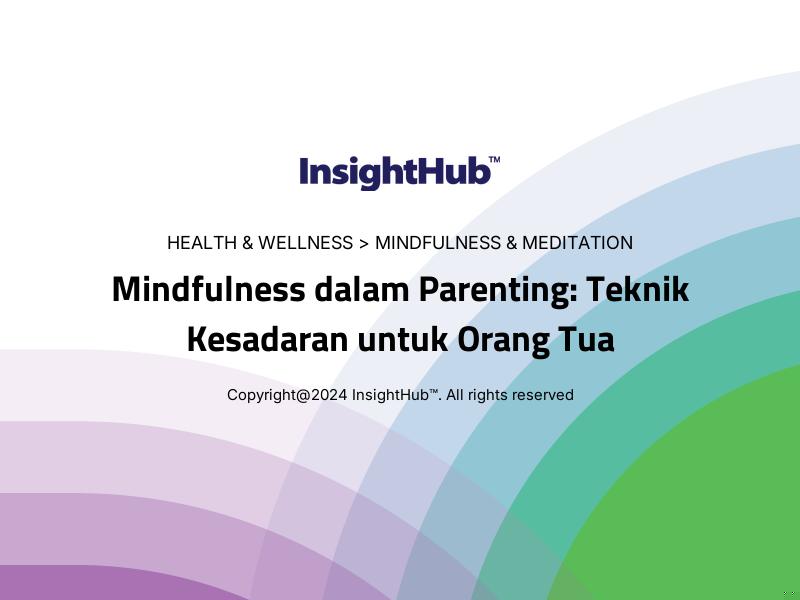 InsightHub™

HEALTH & WELLNESS > MINDFULNESS & MEDITATION

Mindfulness dalam Parenting: Teknik Kesadaran untuk Orang Tua

Copyright@2024 InsightHub™. All rights reserved